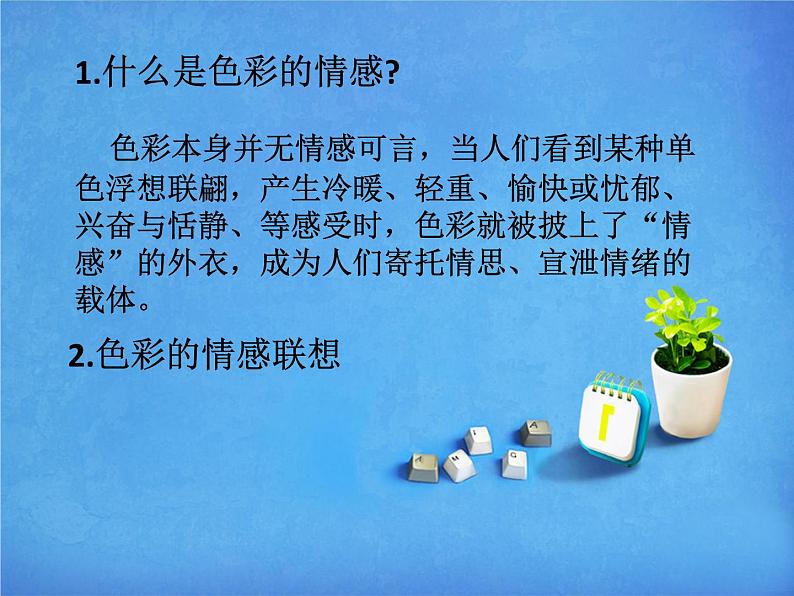 1.什么是色彩的情感?

色彩本身并无情感可言，当人们看到某种单色浮想联翩，产生冷暖、轻重、愉快或忧郁、兴奋与恬静、等感受时，色彩就被披上了“情感”的外衣，成为人们寄托情思、宣泄情绪的载体。

2.色彩的情感联想